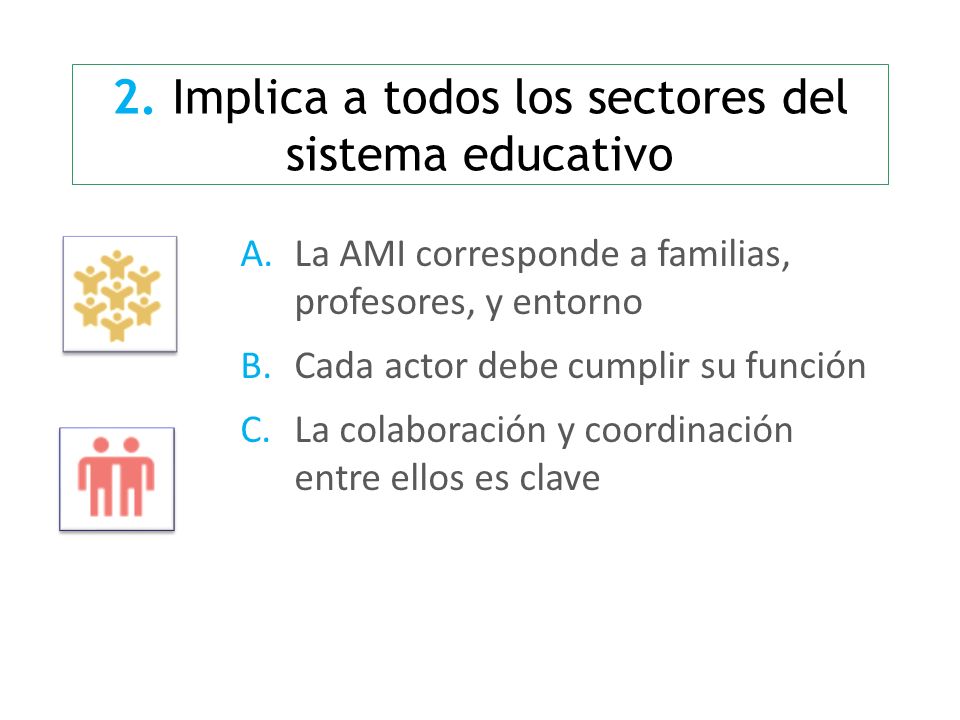 2. Implica a todos los sectores del sistema educativo

A. La AMI corresponde a familias, profesores, y entorno

B. Cada actor debe cumplir su función

C. La colaboración y coordinación entre ellos es clave